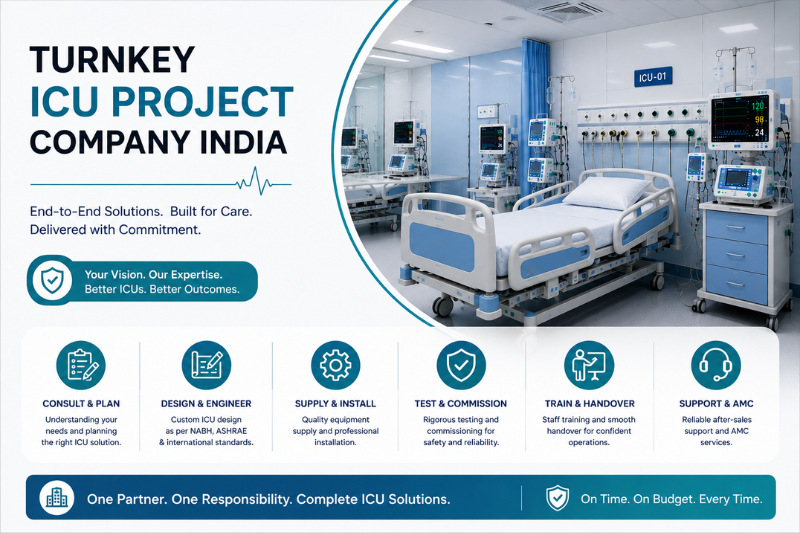 TURNKEY
ICU PROJECT
COMPANY INDIA

End-to-End Solutions. Built for Care. Delivered with Commitment.

Your Vision. Our Expertise. Better ICUs. Better Outcomes.

ICU-01

120
98
24

CONSULT & PLAN
Understanding your needs and planning the right ICU solution.

DESIGN & ENGINEER
Custom ICU design as per NABH, ASHRAE & international standards.

SUPPLY & INSTALL
Quality equipment supply and professional installation.

TEST & COMMISSION
Rigorous testing and commissioning for safety and reliability.

TRAIN & HANDOVER
Staff training and smooth handover for confident operations.

SUPPORT & AMC
Reliable after-sales support and AMC services.

One Partner. One Responsibility. Complete ICU Solutions.

On Time. On Budget. Every Time.